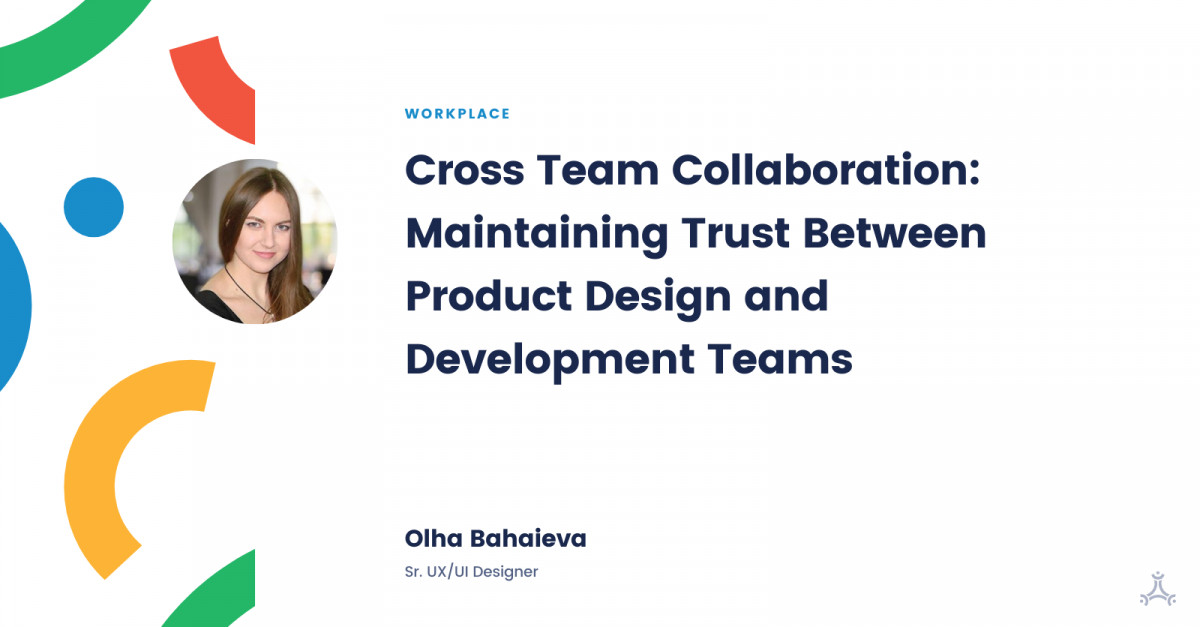 WORKPLACE

Cross Team Collaboration: Maintaining Trust Between Product Design and Development Teams

Olha Bahaieva

Sr. UX/UI Designer